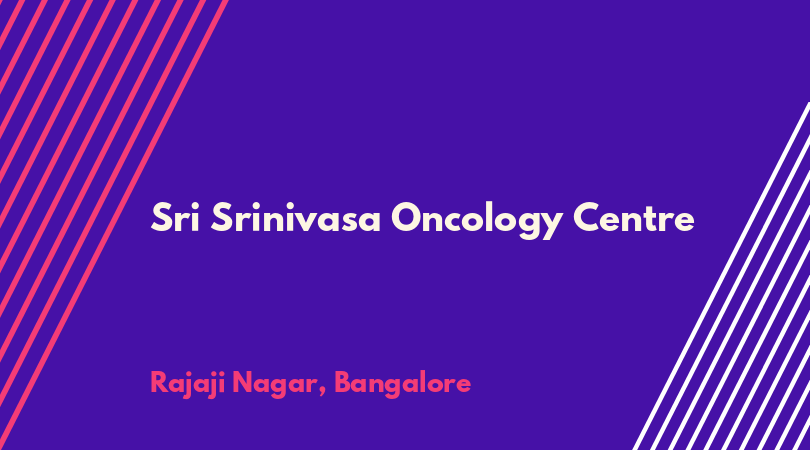 Sri Srinivasa Oncology Centre

Rajaji Nagar, Bangalore